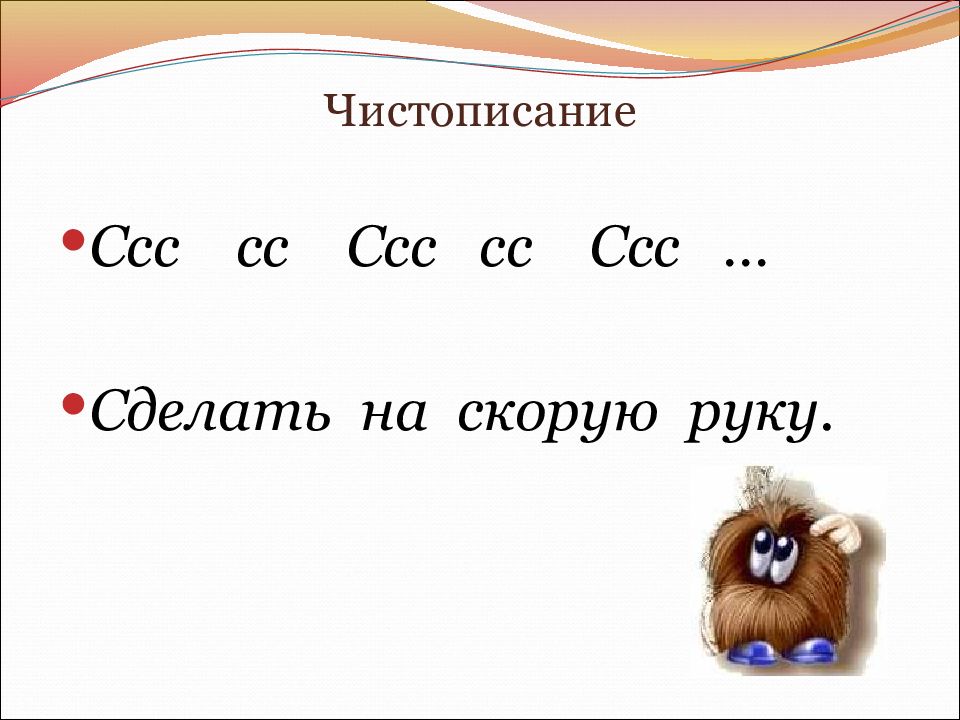 Чистописание

• Ссс сс Ссс сс Ссс …

• Сделать на скорую руку.